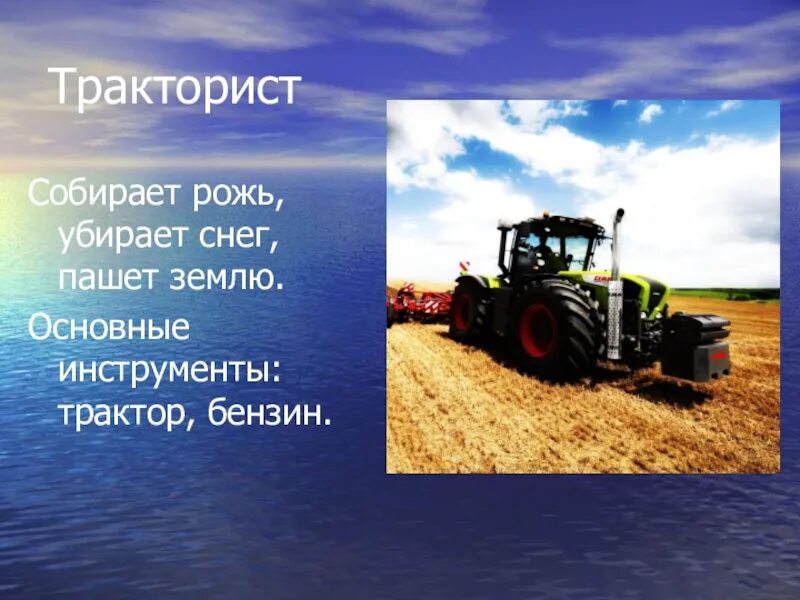 Тракторист

Собирает рожь, убирает снег, пашет землю.

Основные инструменты: трактор, бензин.